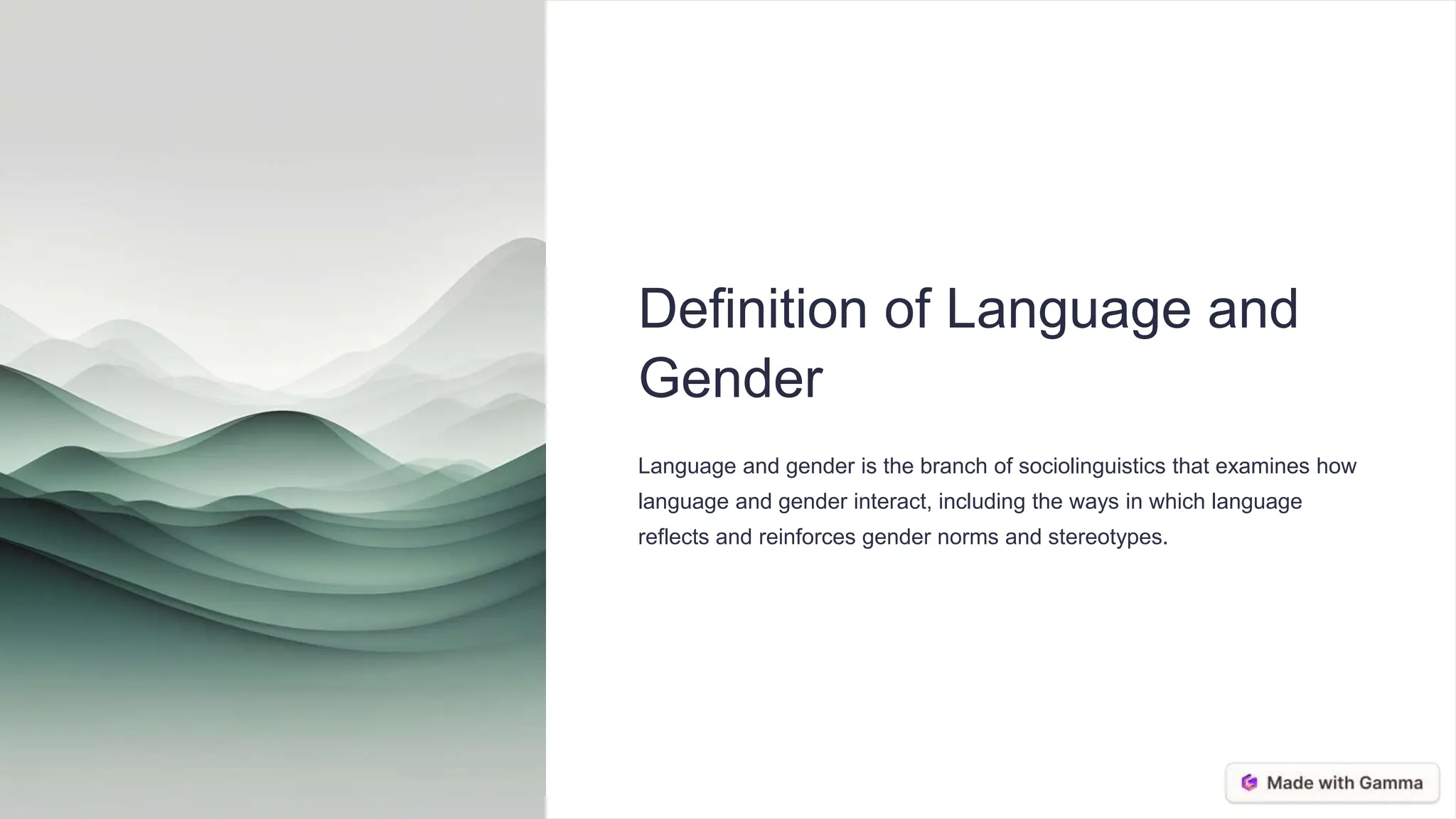 Definition of Language and Gender

Language and gender is the branch of sociolinguistics that examines how language and gender interact, including the ways in which language reflects and reinforces gender norms and stereotypes.

Made with Gamma